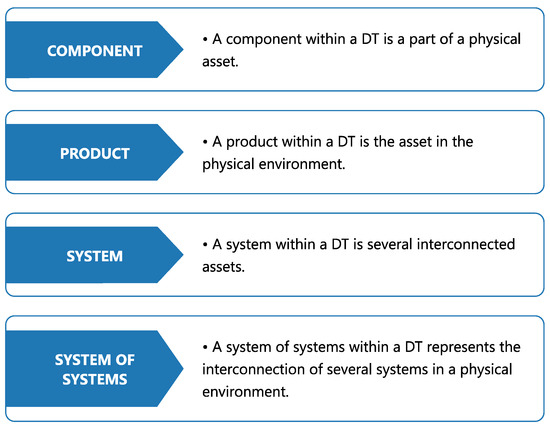 COMPONENT

• A component within a DT is a part of a physical asset.

PRODUCT

• A product within a DT is the asset in the physical environment.

SYSTEM

• A system within a DT is several interconnected assets.

SYSTEM OF SYSTEMS

• A system of systems within a DT represents the interconnection of several systems in a physical environment.